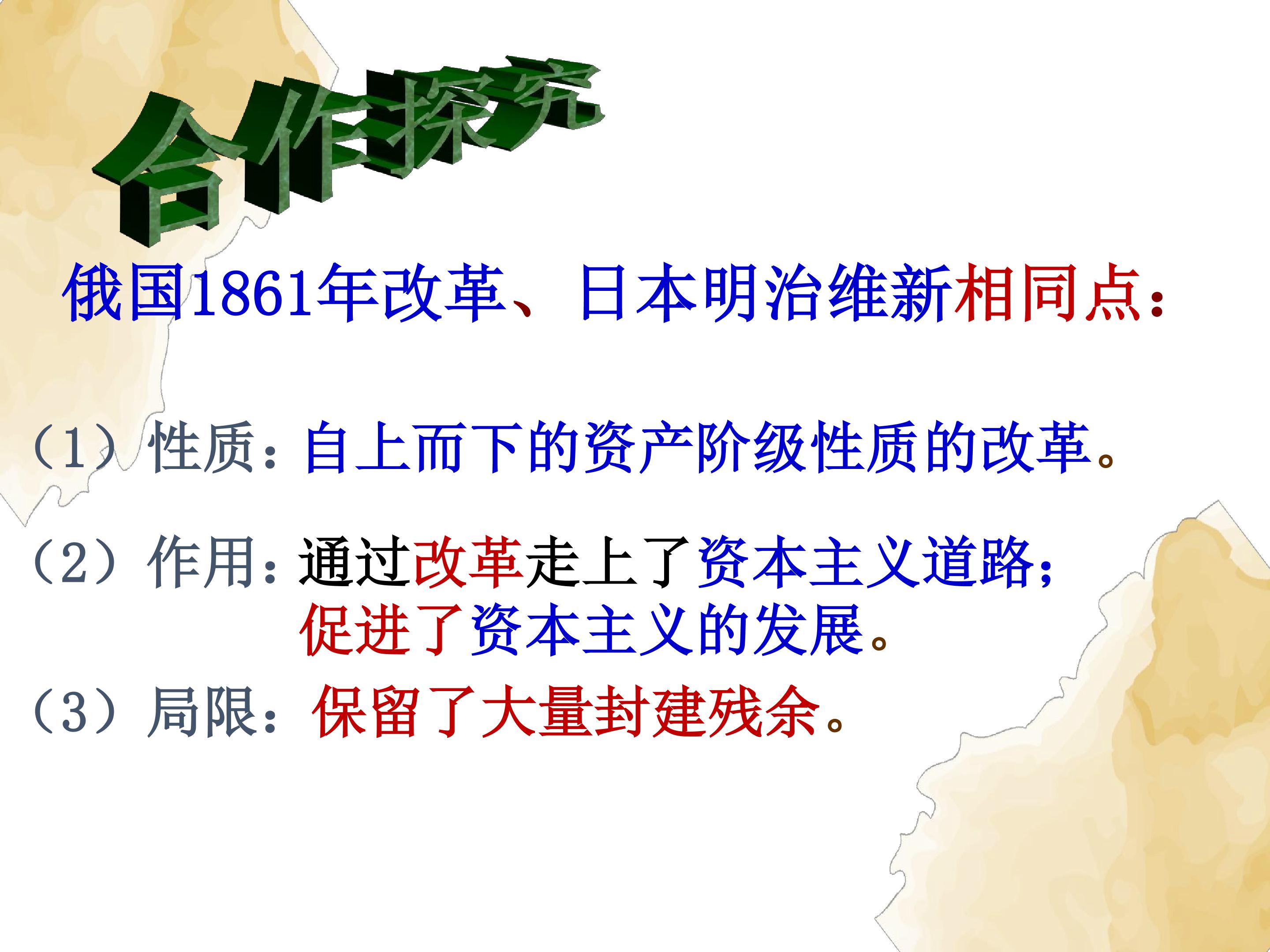 合作探究

俄国1861年改革、日本明治维新相同点：

（1）性质：自上而下的资产阶级性质的改革。

（2）作用：通过改革走上了资本主义道路；
促进了资本主义的发展。

（3）局限：保留了大量封建残余。